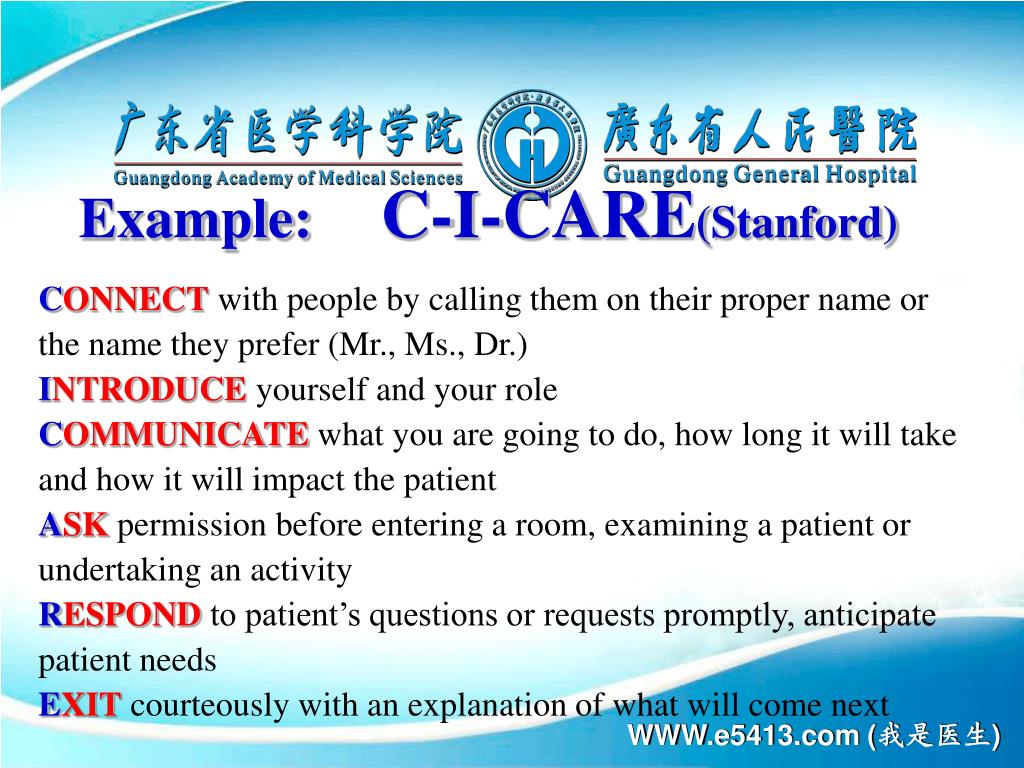 广东省医学科学院
Guangdong Academy of Medical Sciences

廣东省人民醫院
Guangdong General Hospital

Example: C-I-CARE(Stanford)

CONNECT with people by calling them on their proper name or the name they prefer (Mr., Ms., Dr.)
INTRODUCE yourself and your role
COMMUNICATE what you are going to do, how long it will take and how it will impact the patient
ASK permission before entering a room, examining a patient or undertaking an activity
RESPOND to patient's questions or requests promptly, anticipate patient needs
EXIT courteously with an explanation of what will come next

WWW.e5413.com (我是医生)